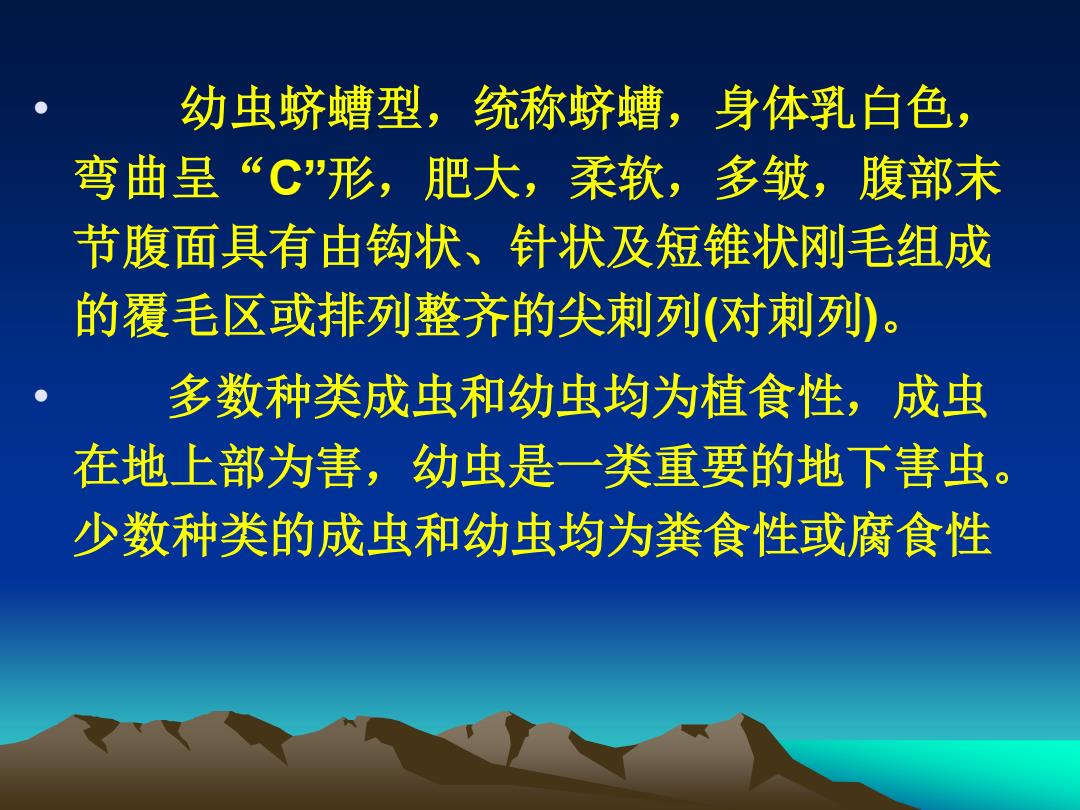 • 幼虫蛴螬型，统称蛴螬，身体乳白色，弯曲呈“C”形，肥大，柔软，多皱，腹部末节腹面具有由钩状、针状及短锥状刚毛组成的覆毛区或排列整齐的尖刺列(对刺列)。

• 多数种类成虫和幼虫均为植食性，成虫在地上部为害，幼虫是一类重要的地下害虫。少数种类的成虫和幼虫均为粪食性或腐食性